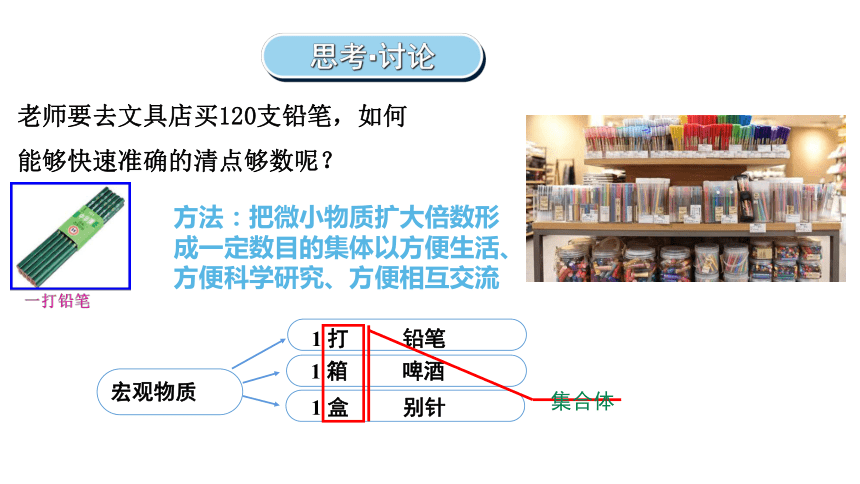 思考·讨论

老师要去文具店买120支铅笔，如何能够快速准确的清点够数呢？

一打铅笔

方法：把微小物质扩大倍数形成一定数目的集体以方便生活、方便科学研究、方便相互交流

宏观物质

1 打 铅笔
1 箱 啤酒
1 盒 别针

集合体